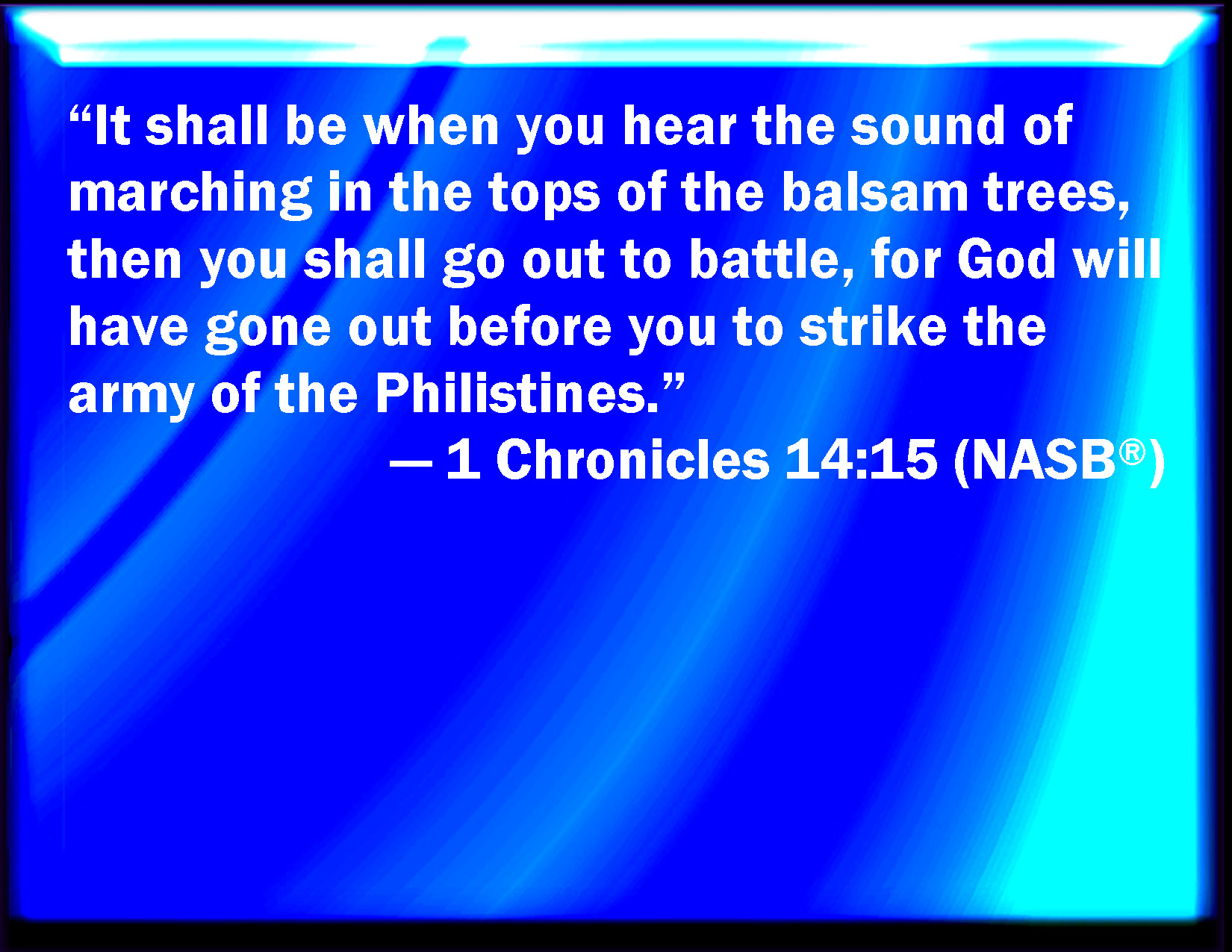 “It shall be when you hear the sound of marching in the tops of the balsam trees, then you shall go out to battle, for God will have gone out before you to strike the army of the Philistines.”

— 1 Chronicles 14:15 (NASB®)